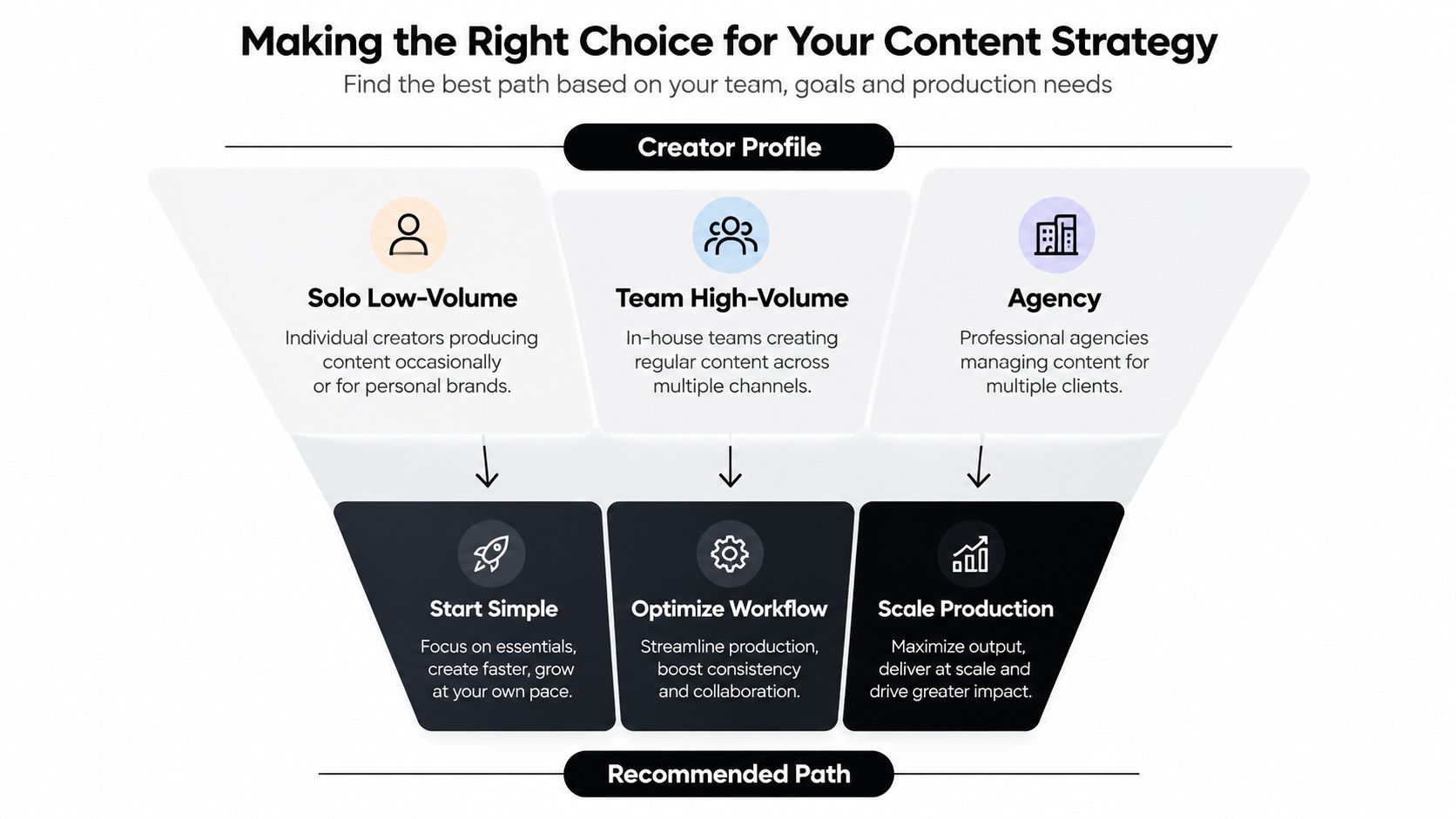 Making the Right Choice for Your Content Strategy
Find the best path based on your team, goals and production needs

Creator Profile

Solo Low-Volume
Individual creators producing content occasionally or for personal brands.

Team High-Volume
In-house teams creating regular content across multiple channels.

Agency
Professional agencies managing content for multiple clients.

Start Simple
Focus on essentials, create faster, grow at your own pace.

Optimize Workflow
Streamline production, boost consistency and collaboration.

Scale Production
Maximize output, deliver at scale and drive greater impact.

Recommended Path